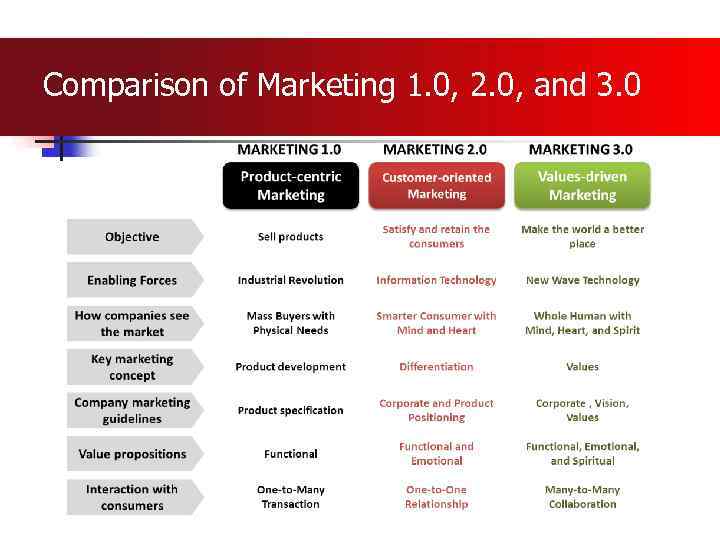 Comparison of Marketing 1.0, 2.0, and 3.0

| | MARKETING 1.0 Product-centric Marketing | MARKETING 2.0 Customer-oriented Marketing | MARKETING 3.0 Values-driven Marketing |
|---|---|---|---|
| Objective | Sell products | Satisfy and retain the consumers | Make the world a better place |
| Enabling Forces | Industrial Revolution | Information Technology | New Wave Technology |
| How companies see the market | Mass Buyers with Physical Needs | Smarter Consumer with Mind and Heart | Whole Human with Mind, Heart, and Spirit |
| Key marketing concept | Product development | Differentiation | Values |
| Company marketing guidelines | Product specification | Corporate and Product Positioning | Corporate , Vision, Values |
| Value propositions | Functional | Functional and Emotional | Functional, Emotional, and Spiritual |
| Interaction with consumers | One-to-Many Transaction | One-to-One Relationship | Many-to-Many Collaboration |